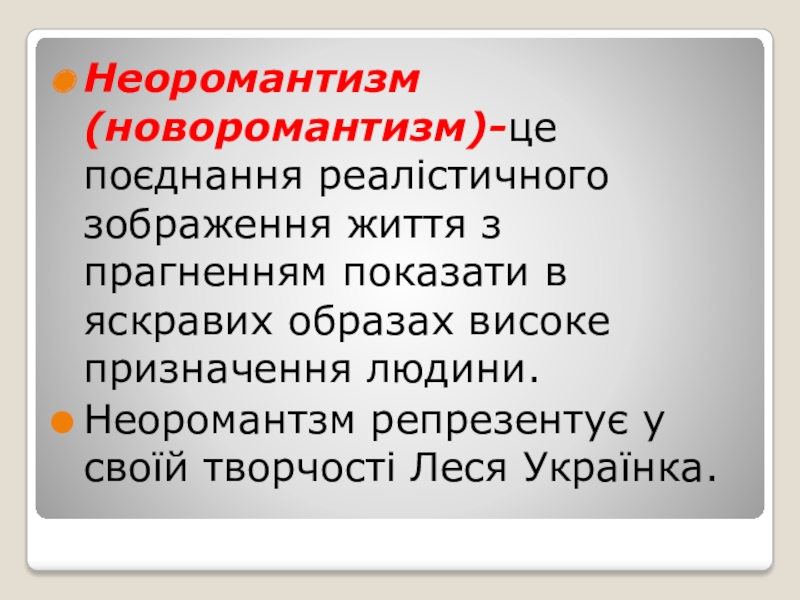 Неоромантизм (новоромантизм)-це поєднання реалістичного зображення життя з прагненням показати в яскравих образах високе призначення людини.

Неоромантзм репрезентує у своїй творчості Леся Українка.